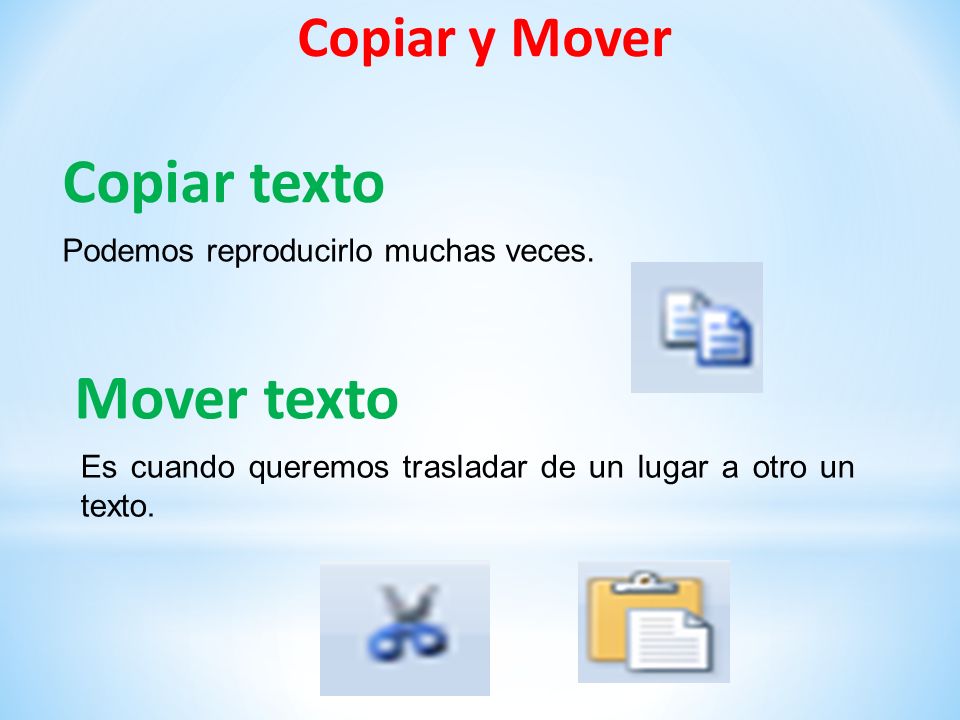 Copiar y Mover

Copiar texto

Podemos reproducirlo muchas veces.

Mover texto

Es cuando queremos trasladar de un lugar a otro un texto.